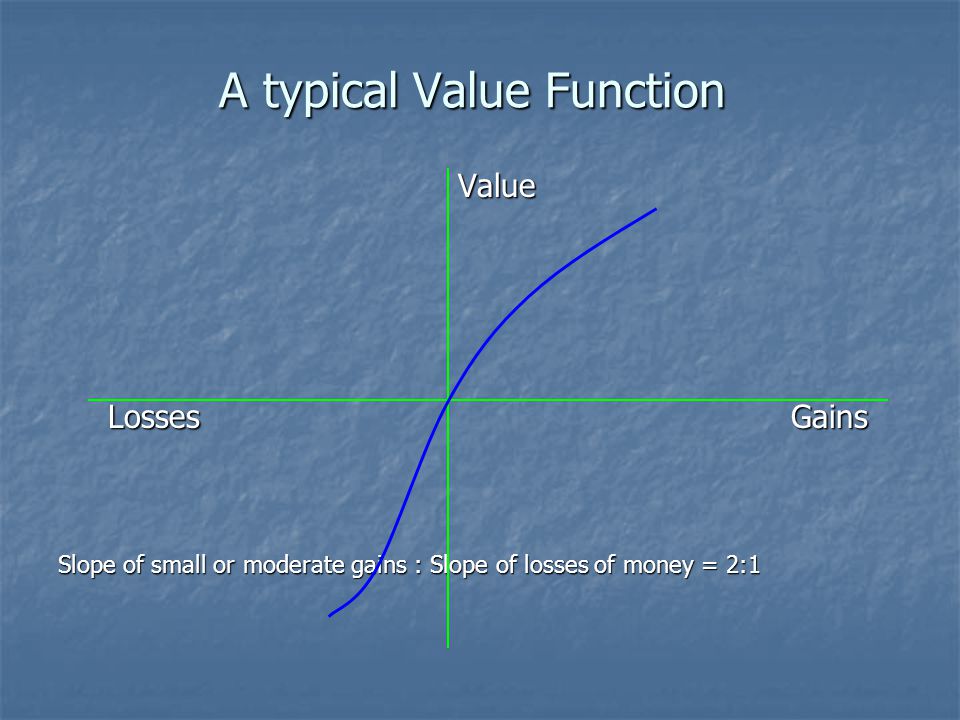 A typical Value Function

Value

Losses

Gains

Slope of small or moderate gains : Slope of losses of money = 2:1